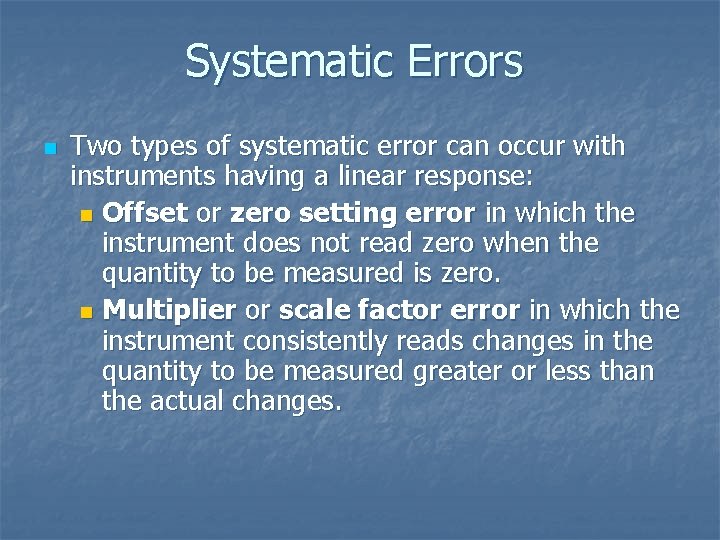 Systematic Errors

Two types of systematic error can occur with instruments having a linear response:

Offset or zero setting error in which the instrument does not read zero when the quantity to be measured is zero.

Multiplier or scale factor error in which the instrument consistently reads changes in the quantity to be measured greater or less than the actual changes.